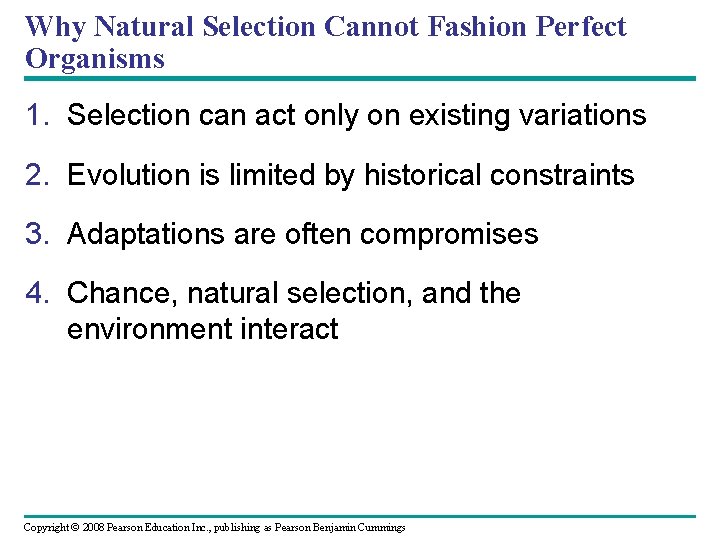 Why Natural Selection Cannot Fashion Perfect Organisms

1. Selection can act only on existing variations

2. Evolution is limited by historical constraints

3. Adaptations are often compromises

4. Chance, natural selection, and the environment interact

Copyright © 2008 Pearson Education Inc., publishing as Pearson Benjamin Cummings